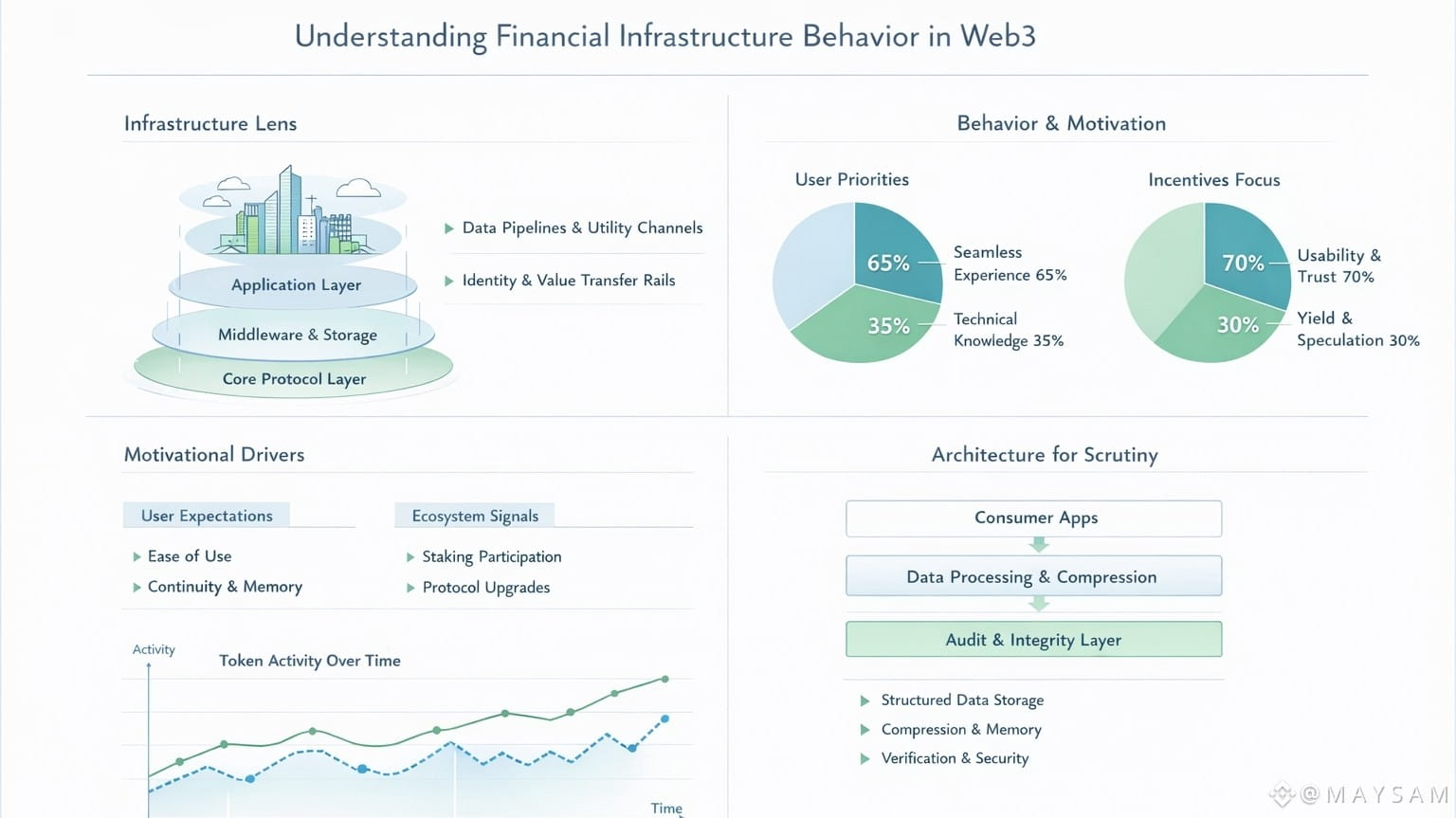 Understanding Financial Infrastructure Behavior in Web3

Infrastructure Lens

Application Layer
Middleware & Storage
Core Protocol Layer

▶ Data Pipelines & Utility Channels
▶ Identity & Value Transfer Rails

Behavior & Motivation

User Priorities

65%
35%
Seamless Experience 65%
Technical Knowledge 35%

Incentives Focus

70%
30%
Usability & Trust 70%
Yield & Speculation 30%

Motivational Drivers

User Expectations
▶ Ease of Use
▶ Continuity & Memory

Ecosystem Signals
▶ Staking Participation
▶ Protocol Upgrades

Activity
Token Activity Over Time
Time

Architecture for Scrutiny

Consumer Apps
Data Processing & Compression
Audit & Integrity Layer

▶ Structured Data Storage
▶ Compression & Memory
▶ Verification & Security

@MAYSAM